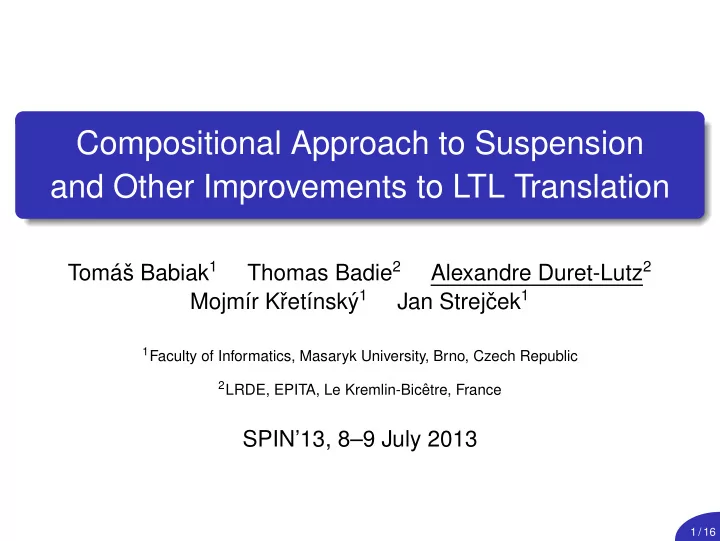 Compositional Approach to Suspension and Other Improvements to LTL Translation

Tomáš Babiak$^1$ Thomas Badie$^2$ Alexandre Duret-Lutz$^2$ Mojmír Křetínský$^1$ Jan Strejček$^1$

$^1$Faculty of Informatics, Masaryk University, Brno, Czech Republic

$^2$LRDE, EPITA, Le Kremlin-Bicêtre, France

SPIN'13, 8–9 July 2013

1 / 16